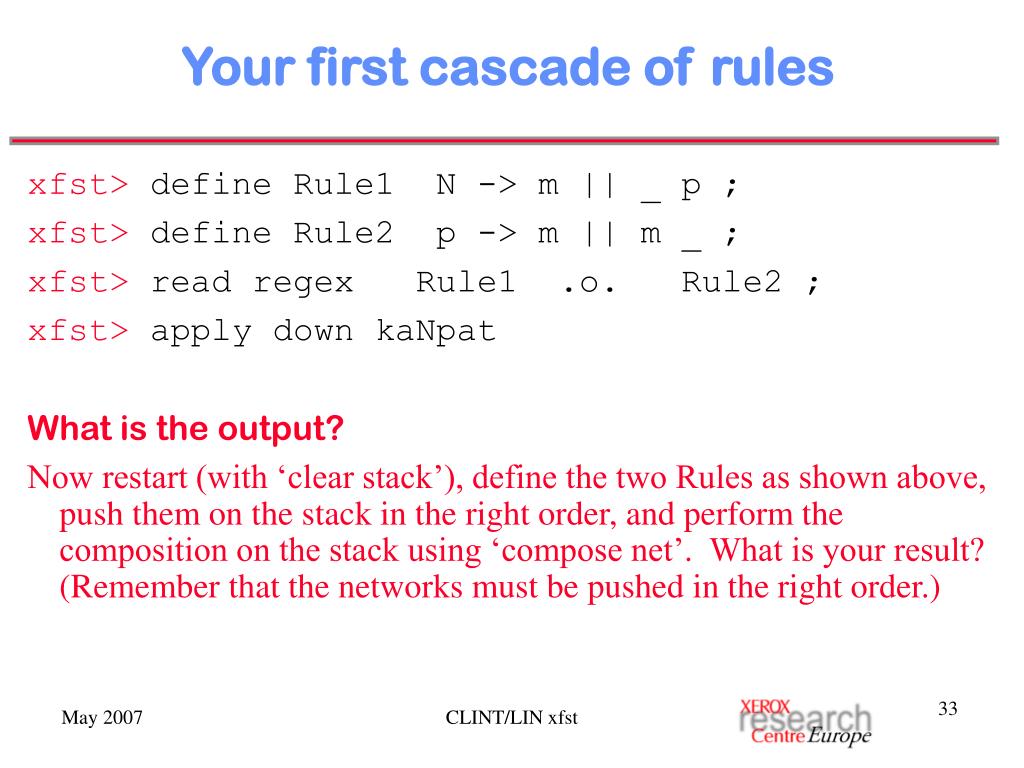 Your first cascade of rules

xfst> define Rule1  N -> m || _ p ;
xfst> define Rule2  p -> m || m _ ;
xfst> read regex   Rule1  .o.   Rule2 ;
xfst> apply down kaNpat

What is the output?

Now restart (with ‘clear stack’), define the two Rules as shown above, push them on the stack in the right order, and perform the composition on the stack using ‘compose net’.  What is your result? (Remember that the networks must be pushed in the right order.)

May 2007

CLINT/LIN xfst

XEROX research Centre Europe

33